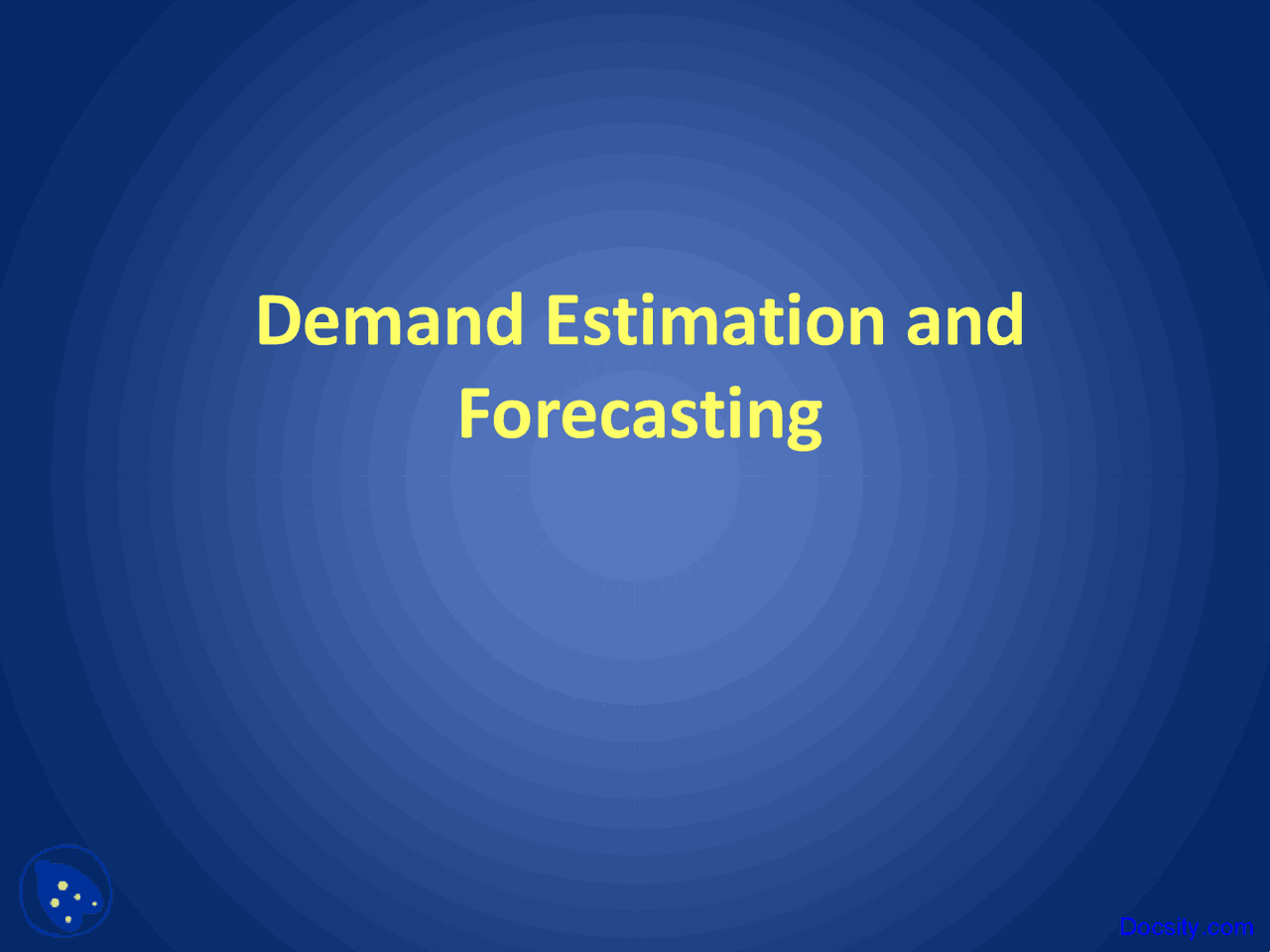 Demand Estimation and Forecasting

Docsity.com